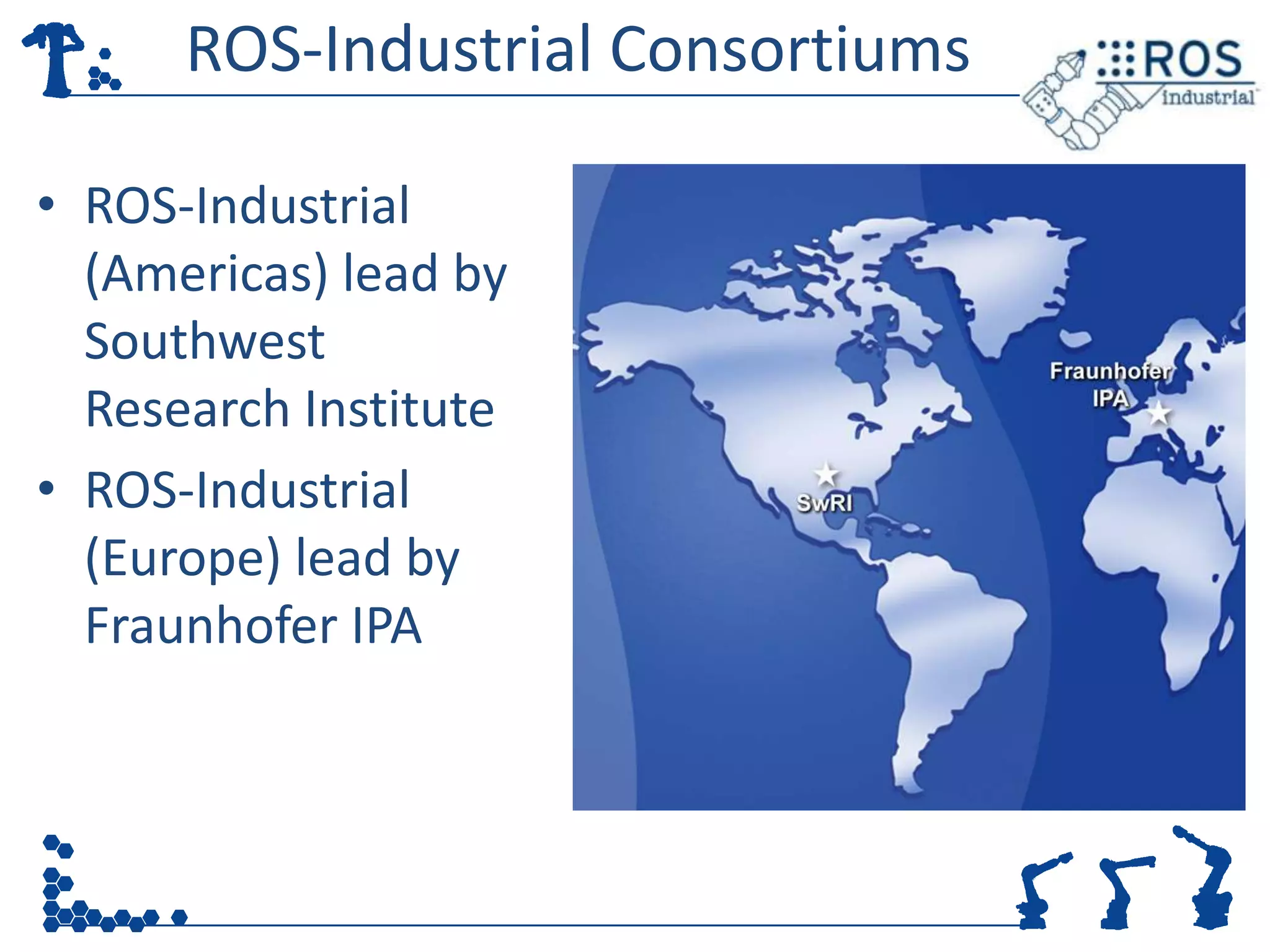 ROS-Industrial Consortiums

ROS industrial

• ROS-Industrial (Americas) lead by Southwest Research Institute
• ROS-Industrial (Europe) lead by Fraunhofer IPA

Fraunhofer IPA

SwRI